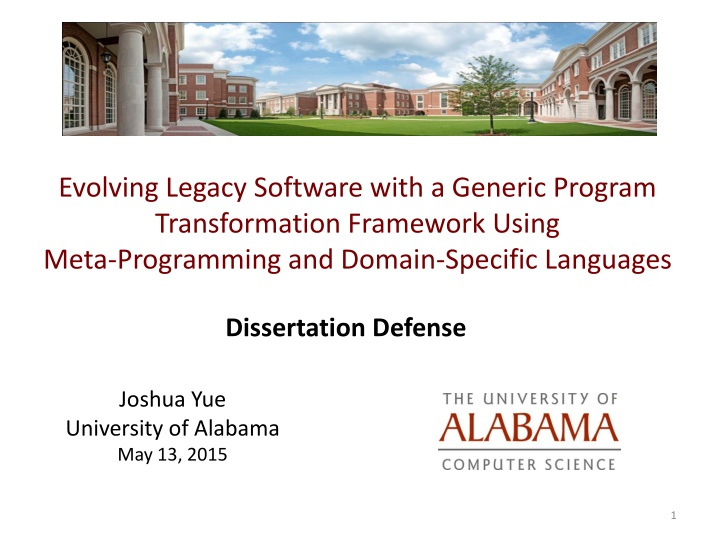 Evolving Legacy Software with a Generic Program Transformation Framework Using Meta-Programming and Domain-Specific Languages

Dissertation Defense

Joshua Yue
University of Alabama
May 13, 2015

THE UNIVERSITY OF
ALABAMA
COMPUTER SCIENCE

1